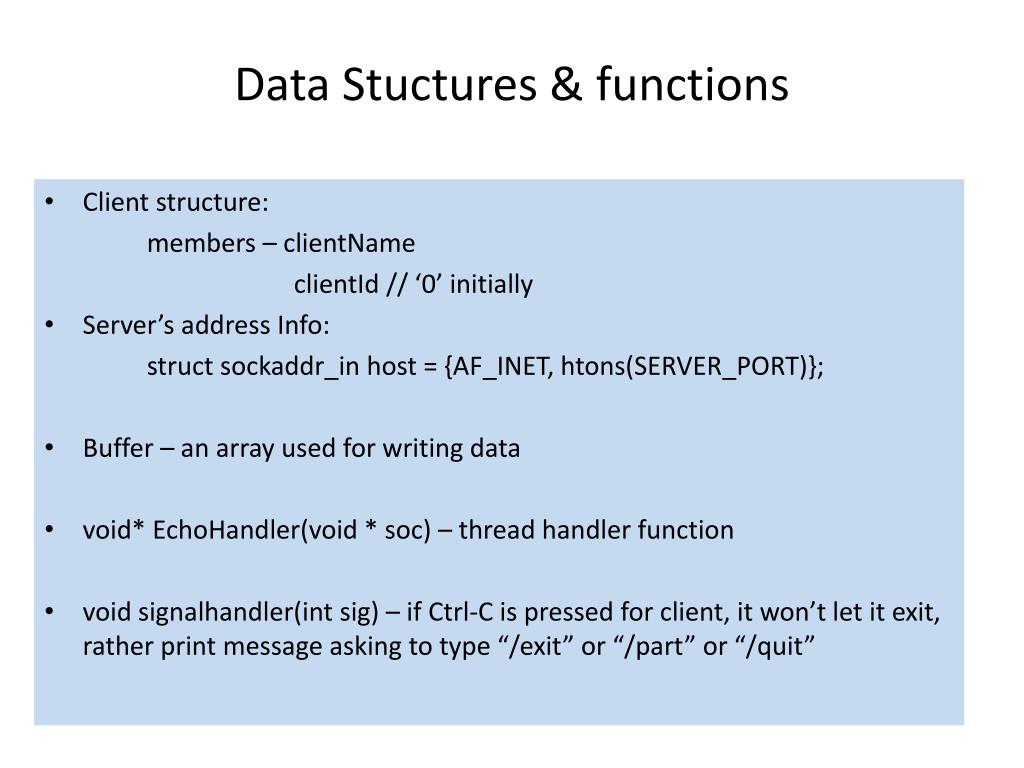 Data Stuctures & functions

• Client structure:
members – clientName
clientId // ‘0’ initially

• Server’s address Info:
struct sockaddr_in host = {AF_INET, htons(SERVER_PORT)};

• Buffer – an array used for writing data

• void* EchoHandler(void * soc) – thread handler function

• void signalhandler(int sig) – if Ctrl-C is pressed for client, it won’t let it exit, rather print message asking to type “/exit” or “/part” or “/quit”